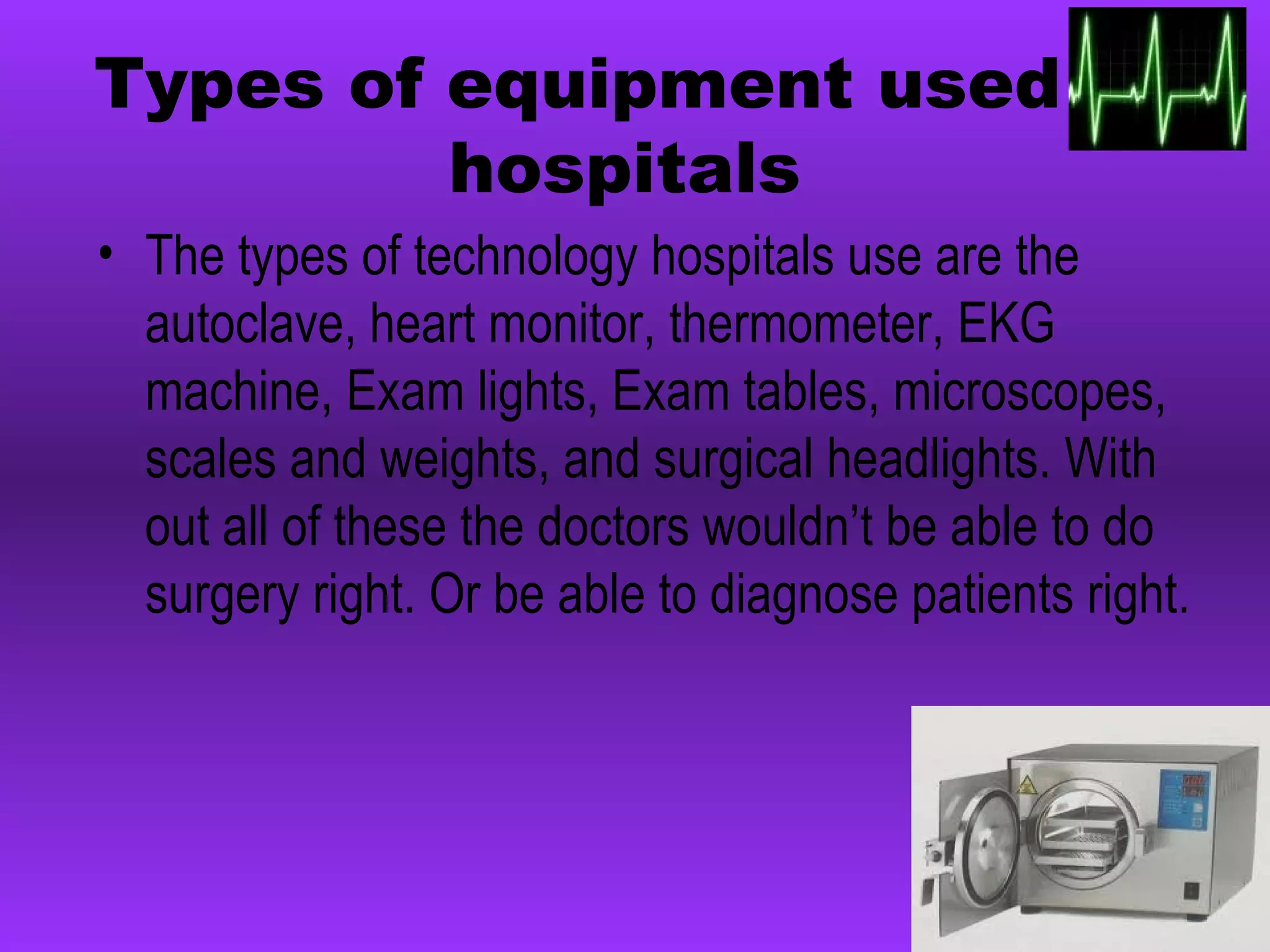 Types of equipment used hospitals

• The types of technology hospitals use are the autoclave, heart monitor, thermometer, EKG machine, Exam lights, Exam tables, microscopes, scales and weights, and surgical headlights. With out all of these the doctors wouldn't be able to do surgery right. Or be able to diagnose patients right.